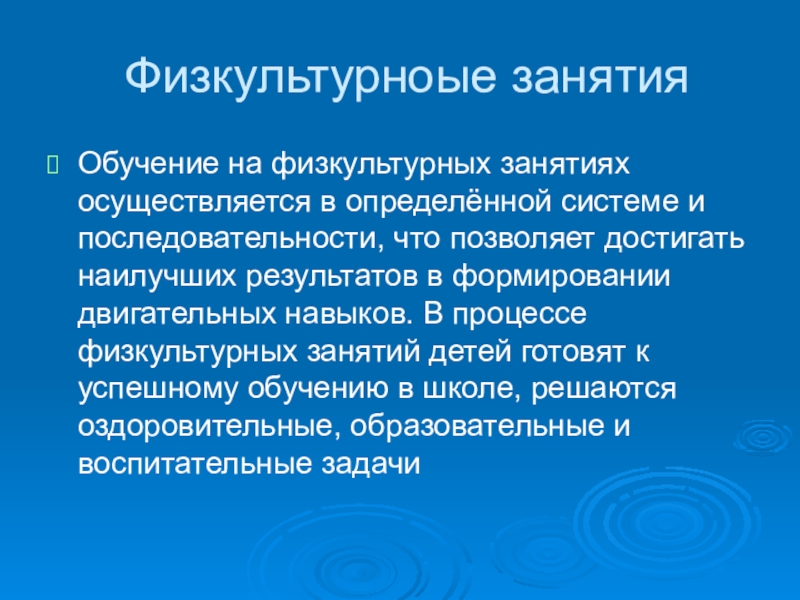 Физкультурноые занятия

Обучение на физкультурных занятиях осуществляется в определённой системе и последовательности, что позволяет достигать наилучших результатов в формировании двигательных навыков. В процессе физкультурных занятий детей готовят к успешному обучению в школе, решаются оздоровительные, образовательные и воспитательные задачи